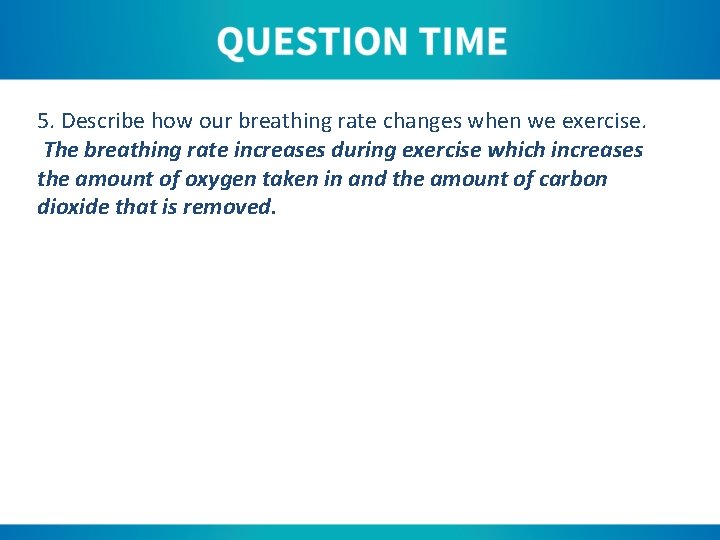 QUESTION TIME

5. Describe how our breathing rate changes when we exercise.
The breathing rate increases during exercise which increases the amount of oxygen taken in and the amount of carbon dioxide that is removed.